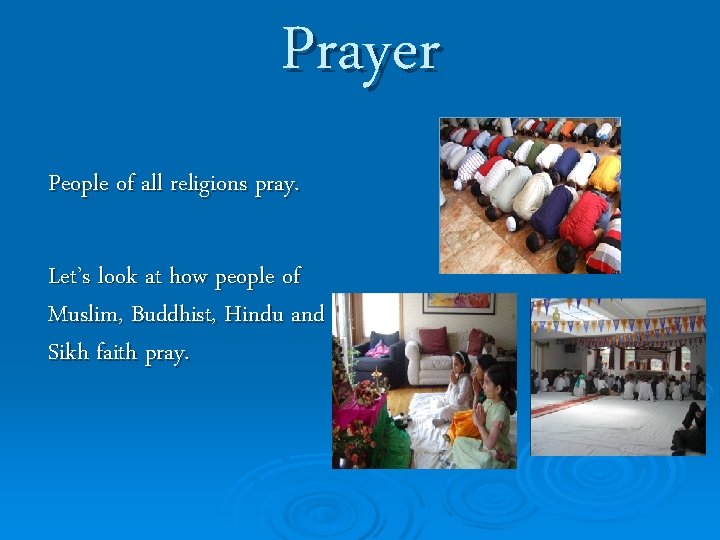 Prayer

People of all religions pray.

Let's look at how people of Muslim, Buddhist, Hindu and Sikh faith pray.